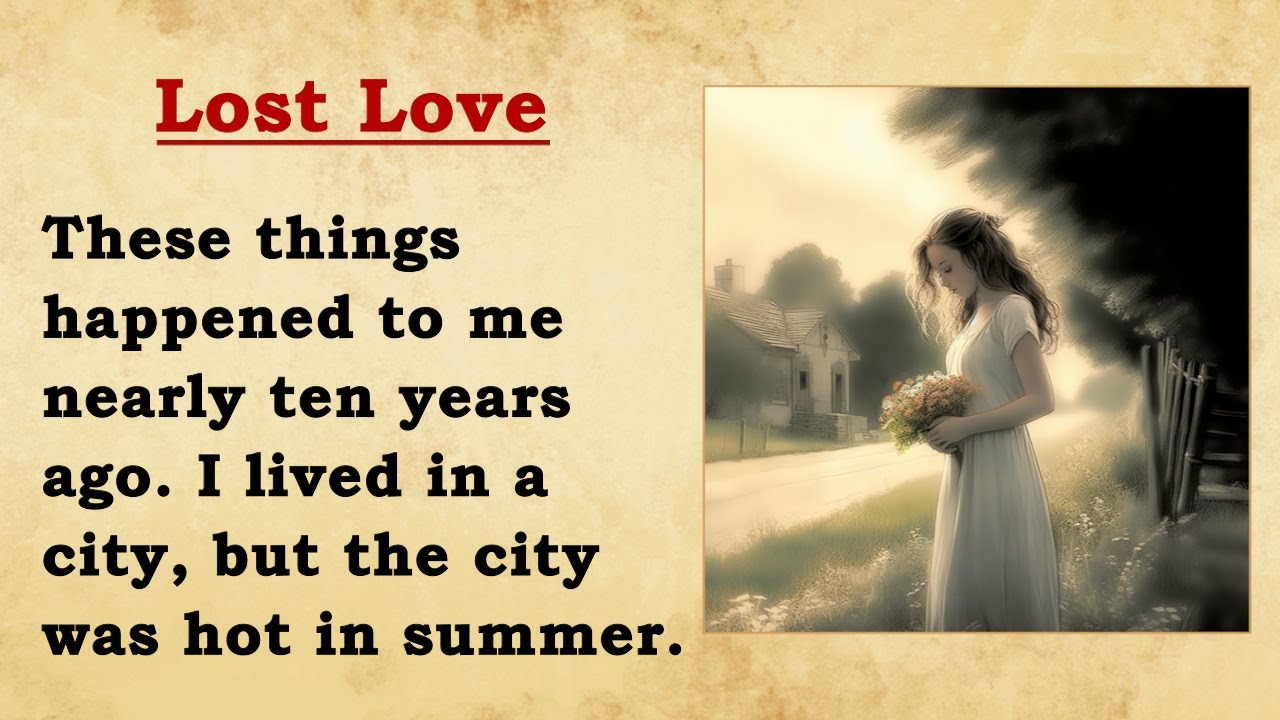 Lost Love

These things happened to me nearly ten years ago. I lived in a city, but the city was hot in summer.